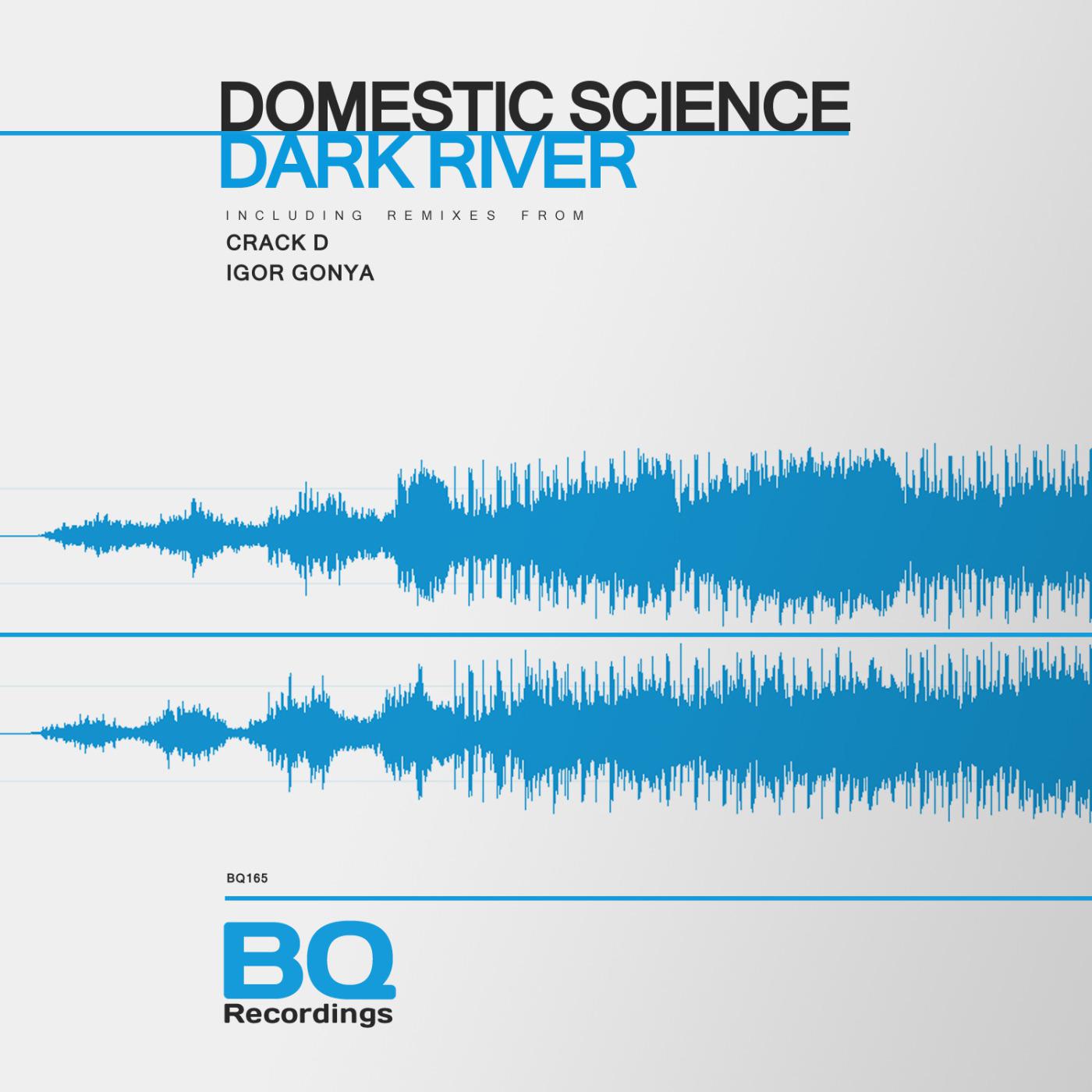 DOMESTIC SCIENCE
DARK RIVER

INCLUDING REMIXES FROM
CRACK D
IGOR GONYA

BQ165

BQ
Recordings